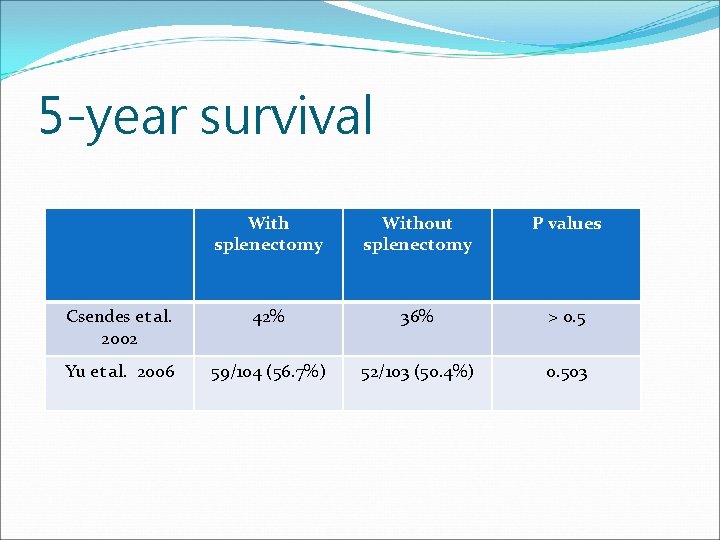 5-year survival

| | With splenectomy | Without splenectomy | P values |
|---|---|---|---|
| Csendes et al. 2002 | 42% | 36% | > 0.5 |
| Yu et al. 2006 | 59/104 (56.7%) | 52/103 (50.4%) | 0.503 |